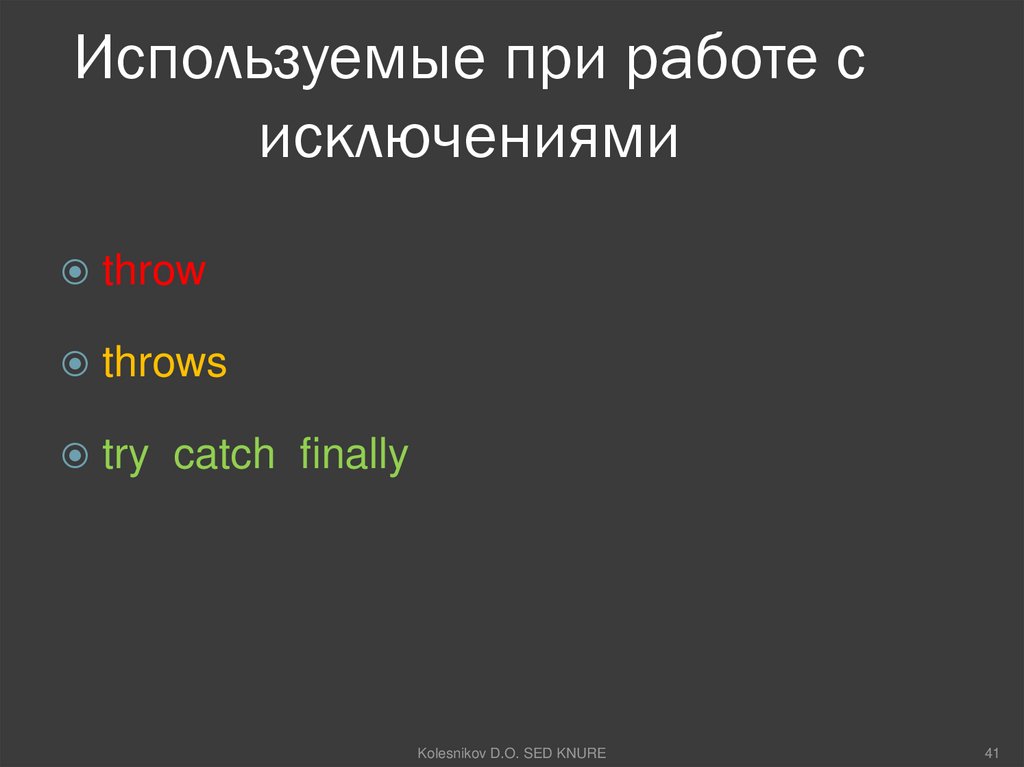 Используемые при работе с исключениями

throw

throws

try catch finally

Kolesnikov D.O. SED KNURE

41